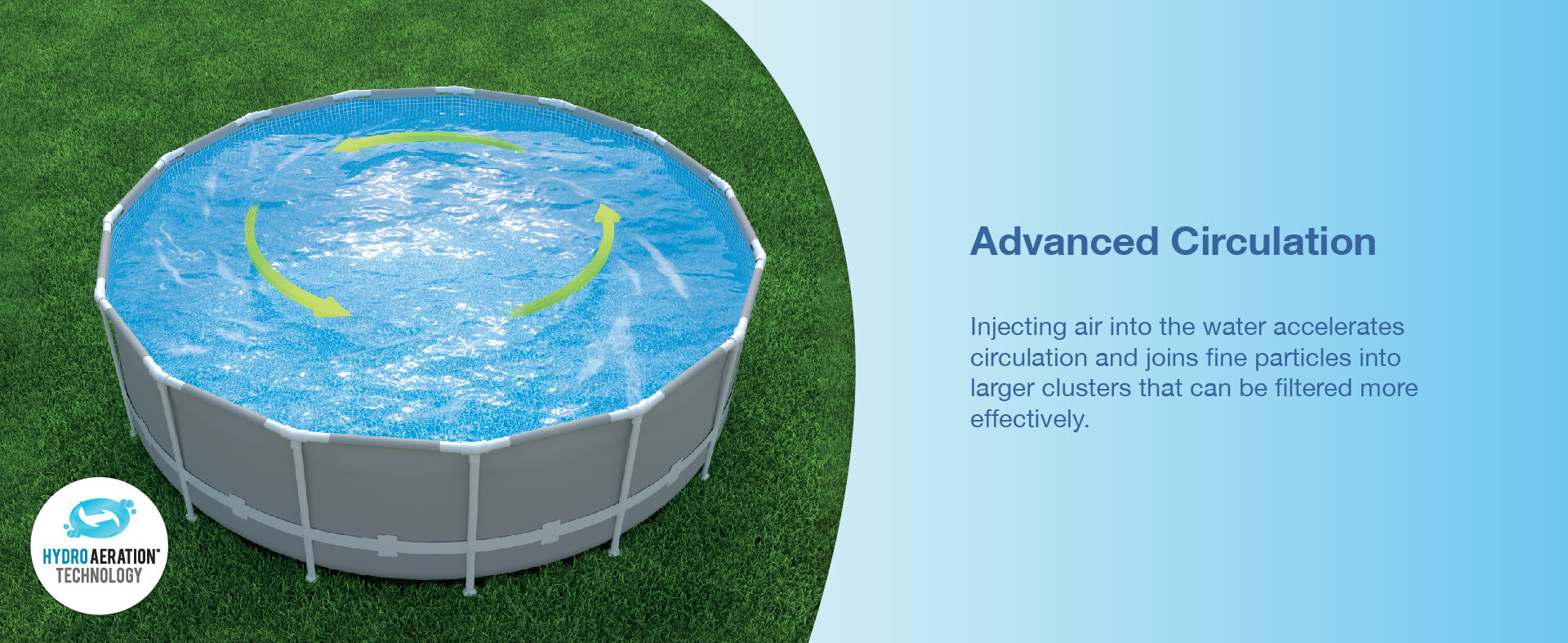 HYDRO AERATION®
TECHNOLOGY

Advanced Circulation

Injecting air into the water accelerates circulation and joins fine particles into larger clusters that can be filtered more effectively.